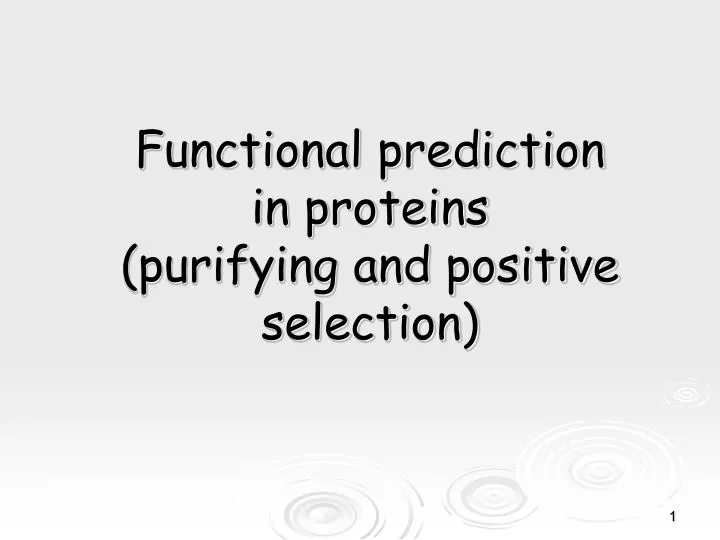 Functional prediction in proteins (purifying and positive selection)

1